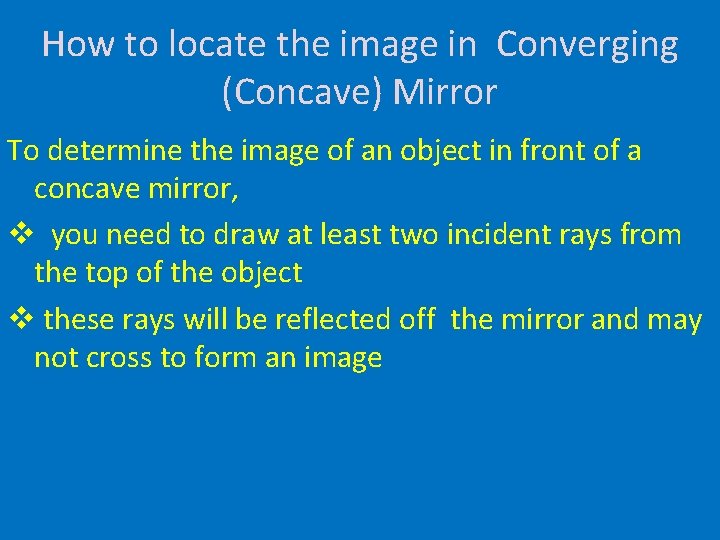 How to locate the image in Converging (Concave) Mirror

To determine the image of an object in front of a concave mirror,

❖ you need to draw at least two incident rays from the top of the object

❖ these rays will be reflected off the mirror and may not cross to form an image